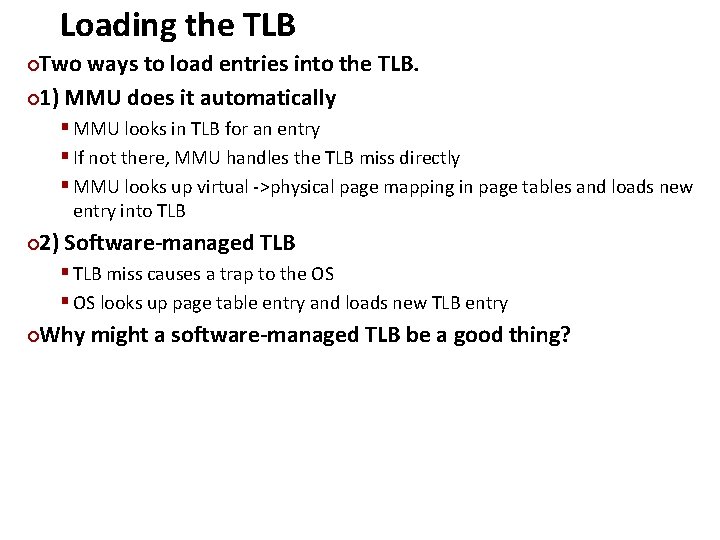 Loading the TLB

Two ways to load entries into the TLB.

1) MMU does it automatically

MMU looks in TLB for an entry

If not there, MMU handles the TLB miss directly

MMU looks up virtual ->physical page mapping in page tables and loads new entry into TLB

2) Software-managed TLB

TLB miss causes a trap to the OS

OS looks up page table entry and loads new TLB entry

Why might a software-managed TLB be a good thing?